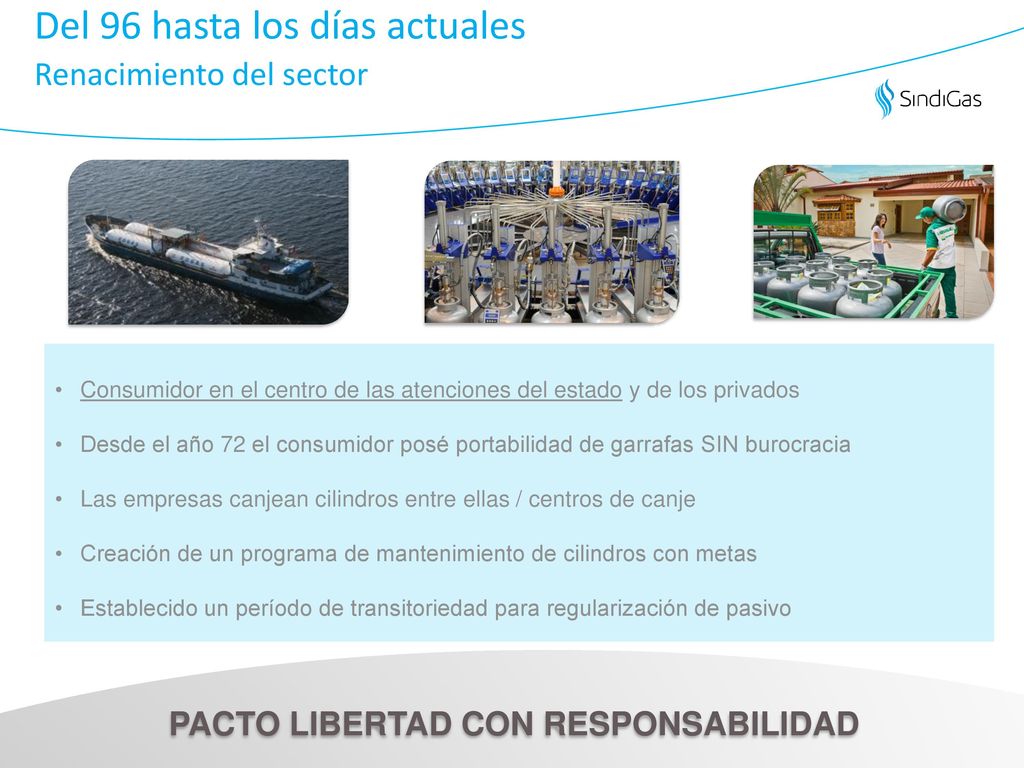 Del 96 hasta los días actuales
Renacimiento del sector

SindiGas

• Consumidor en el centro de las atenciones del estado y de los privados
• Desde el año 72 el consumidor posé portabilidad de garrafas SIN burocracia
• Las empresas canjean cilindros entre ellas / centros de canje
• Creación de un programa de mantenimiento de cilindros con metas
• Establecido un período de transitoriedad para regularización de pasivo

PACTO LIBERTAD CON RESPONSABILIDAD